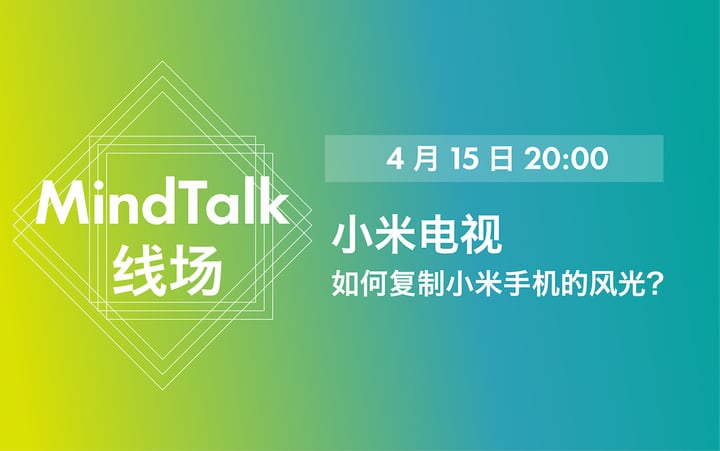 MindTalk
线场

4 月 15 日 20:00

小米电视
如何复制小米手机的风光？